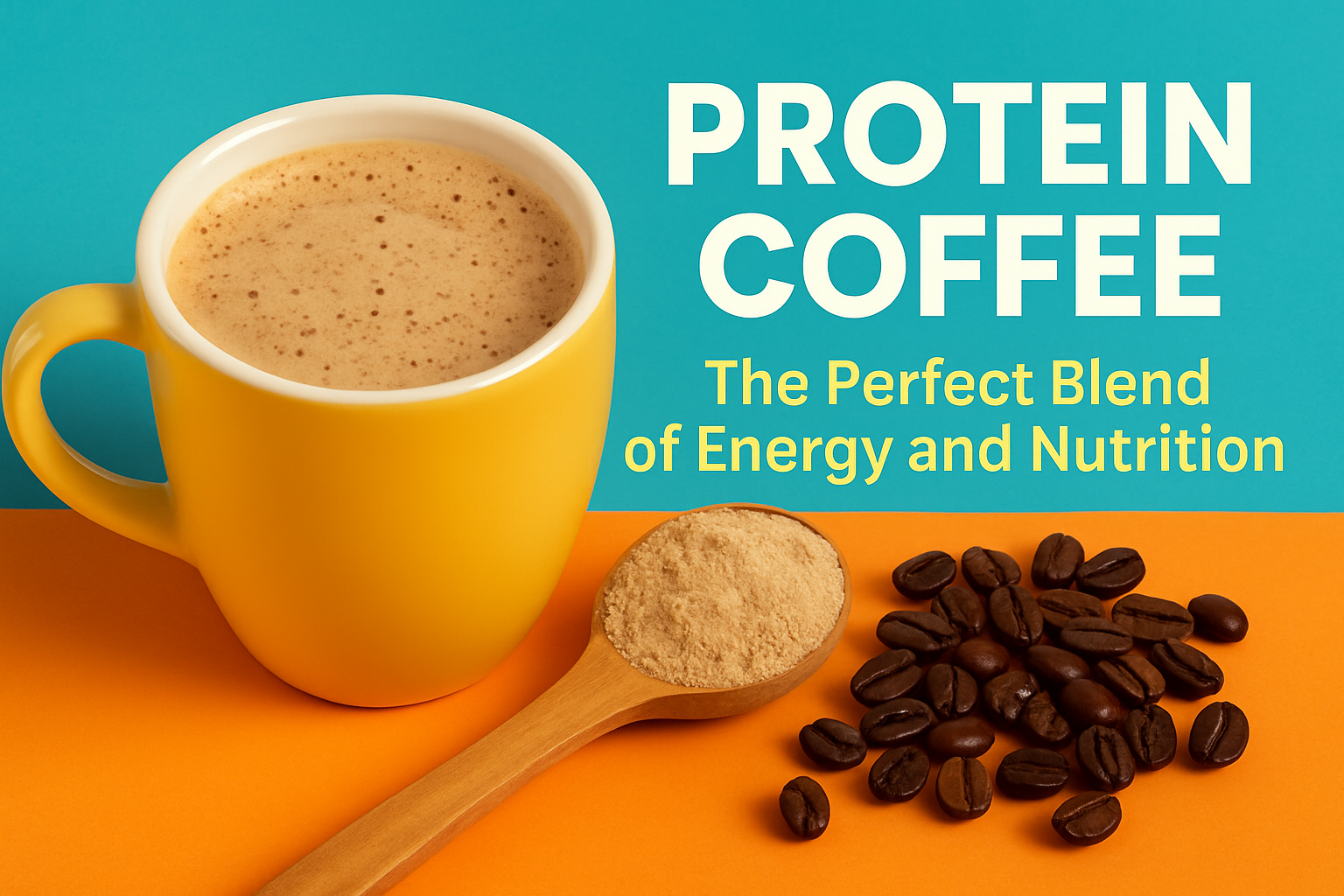 PROTEIN COFFEE

The Perfect Blend of Energy and Nutrition